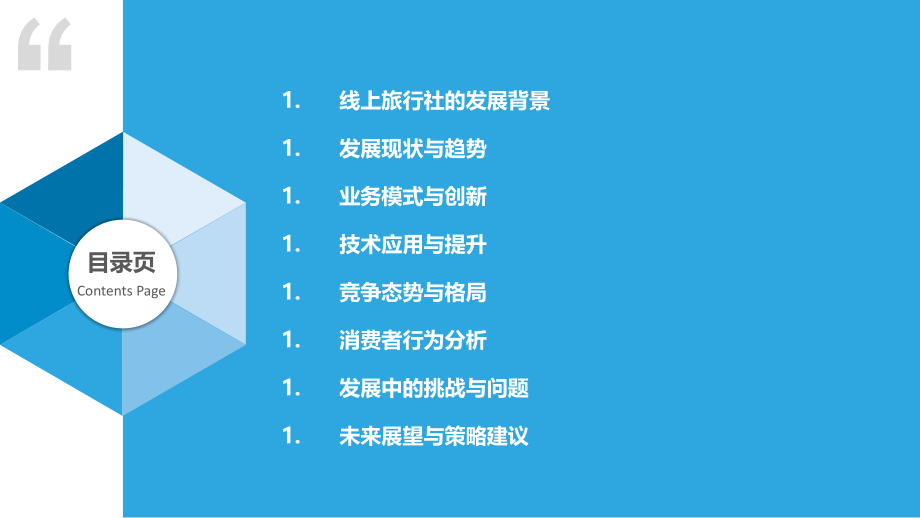 “

目录页
Contents Page

1. 线上旅行社的发展背景

1. 发展现状与趋势

1. 业务模式与创新

1. 技术应用与提升

1. 竞争态势与格局

1. 消费者行为分析

1. 发展中的挑战与问题

1. 未来展望与策略建议